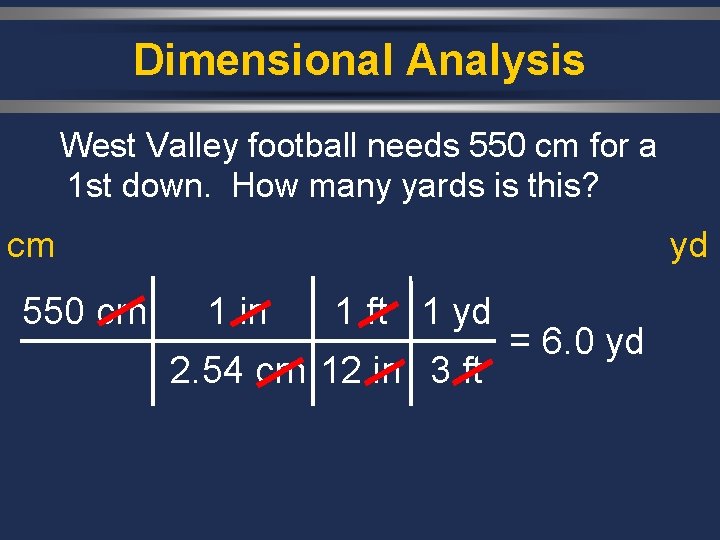 Dimensional Analysis

West Valley football needs 550 cm for a 1st down. How many yards is this?

cm

yd

| 550 cm | 1 in | 1 ft | 1 yd |
|---|---|---|---|
| | 2.54 cm | 12 in | 3 ft |

= 6.0 yd